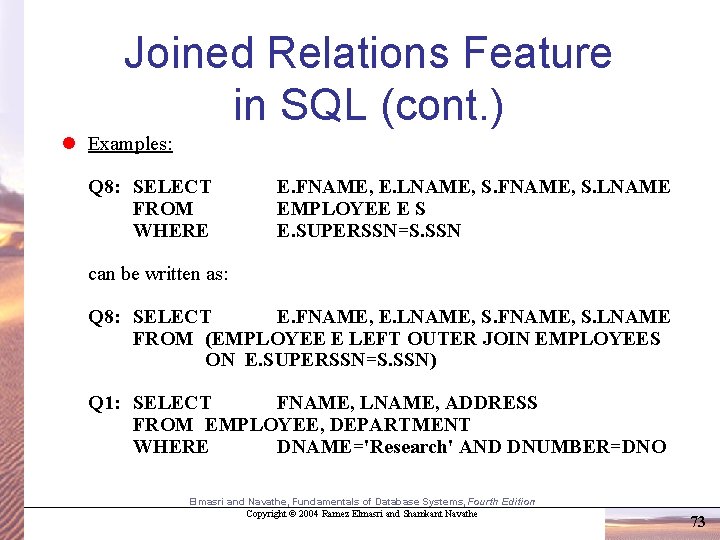 Joined Relations Feature in SQL (cont.)

Examples:

Q8: SELECT E.FNAME, E.LNAME, S.FNAME, S.LNAME
FROM EMPLOYEE E S
WHERE E.SUPERSSN=S.SSN

can be written as:

Q8: SELECT E.FNAME, E.LNAME, S.FNAME, S.LNAME
FROM (EMPLOYEE E LEFT OUTER JOIN EMPLOYEES
ON E.SUPERSSN=S.SSN)

Q1: SELECT FNAME, LNAME, ADDRESS
FROM EMPLOYEE, DEPARTMENT
WHERE DNAME='Research' AND DNUMBER=DNO

Elmasri and Navathe, Fundamentals of Database Systems, Fourth Edition
Copyright © 2004 Ramez Elmasri and Shamkant Navathe

73